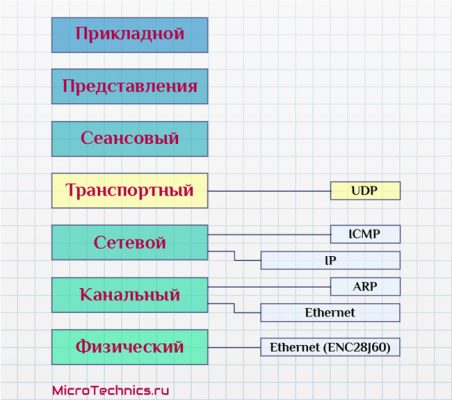 Прикладной

Представления

Сеансовый

Транспортный

UDP

Сетевой

ICMP

IP

Канальный

ARP

Ethernet

Физический

Ethernet (ENC28J60)

MicroTechnics.ru